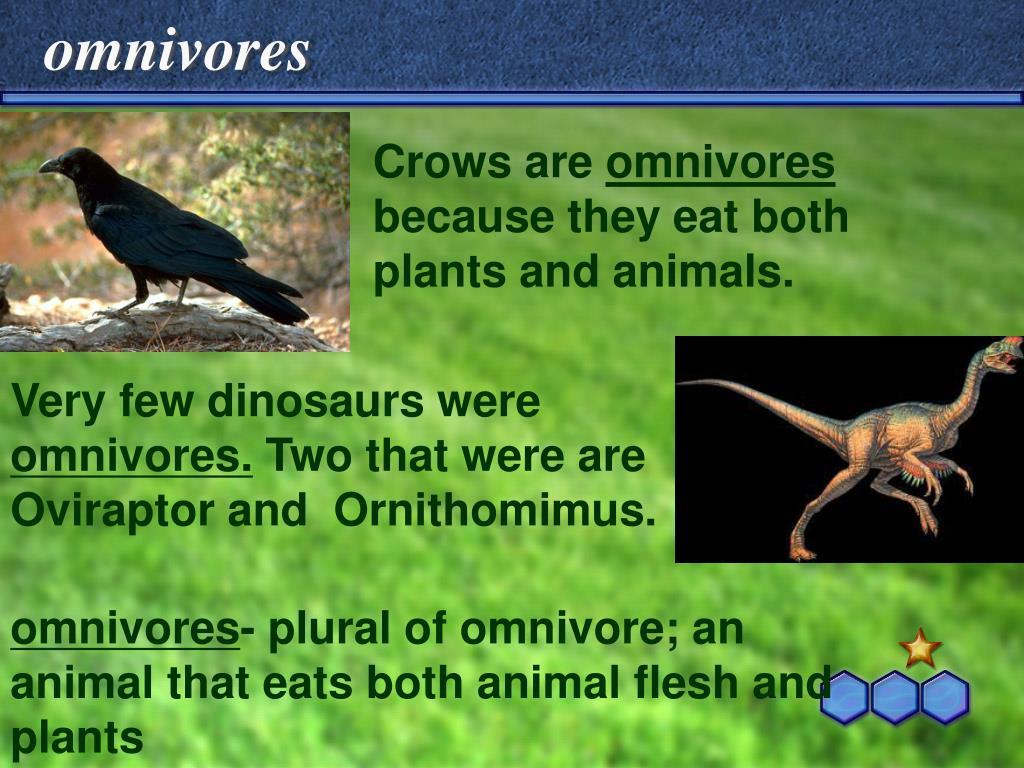 omnivores

Crows are omnivores because they eat both plants and animals.

Very few dinosaurs were omnivores. Two that were are Oviraptor and Ornithomimus.

omnivores- plural of omnivore; an animal that eats both animal flesh and plants